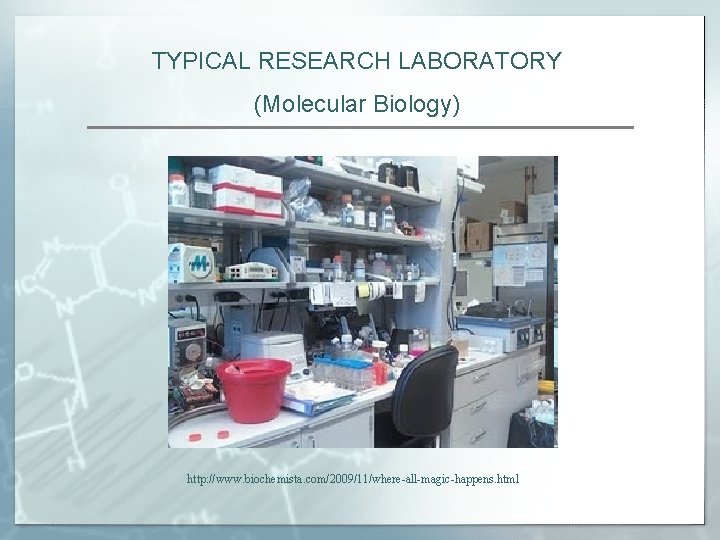 TYPICAL RESEARCH LABORATORY

(Molecular Biology)

http://www.biochemista.com/2009/11/where-all-magic-happens.html